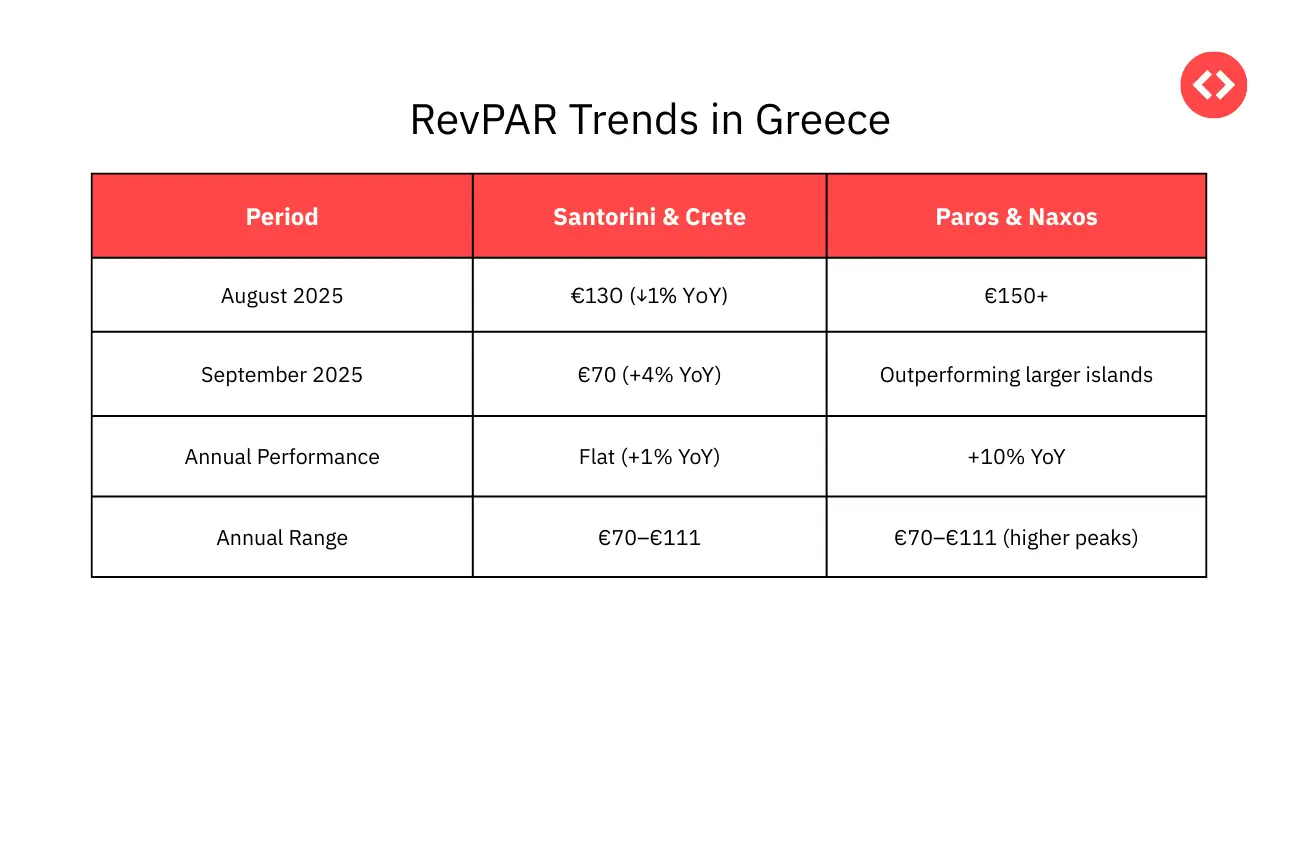 RevPAR Trends in Greece

| Period | Santorini & Crete | Paros & Naxos |
|---|---|---|
| August 2025 | €130 (↓1% YoY) | €150+ |
| September 2025 | €70 (+4% YoY) | Outperforming larger islands |
| Annual Performance | Flat (+1% YoY) | +10% YoY |
| Annual Range | €70–€111 | €70–€111 (higher peaks) |